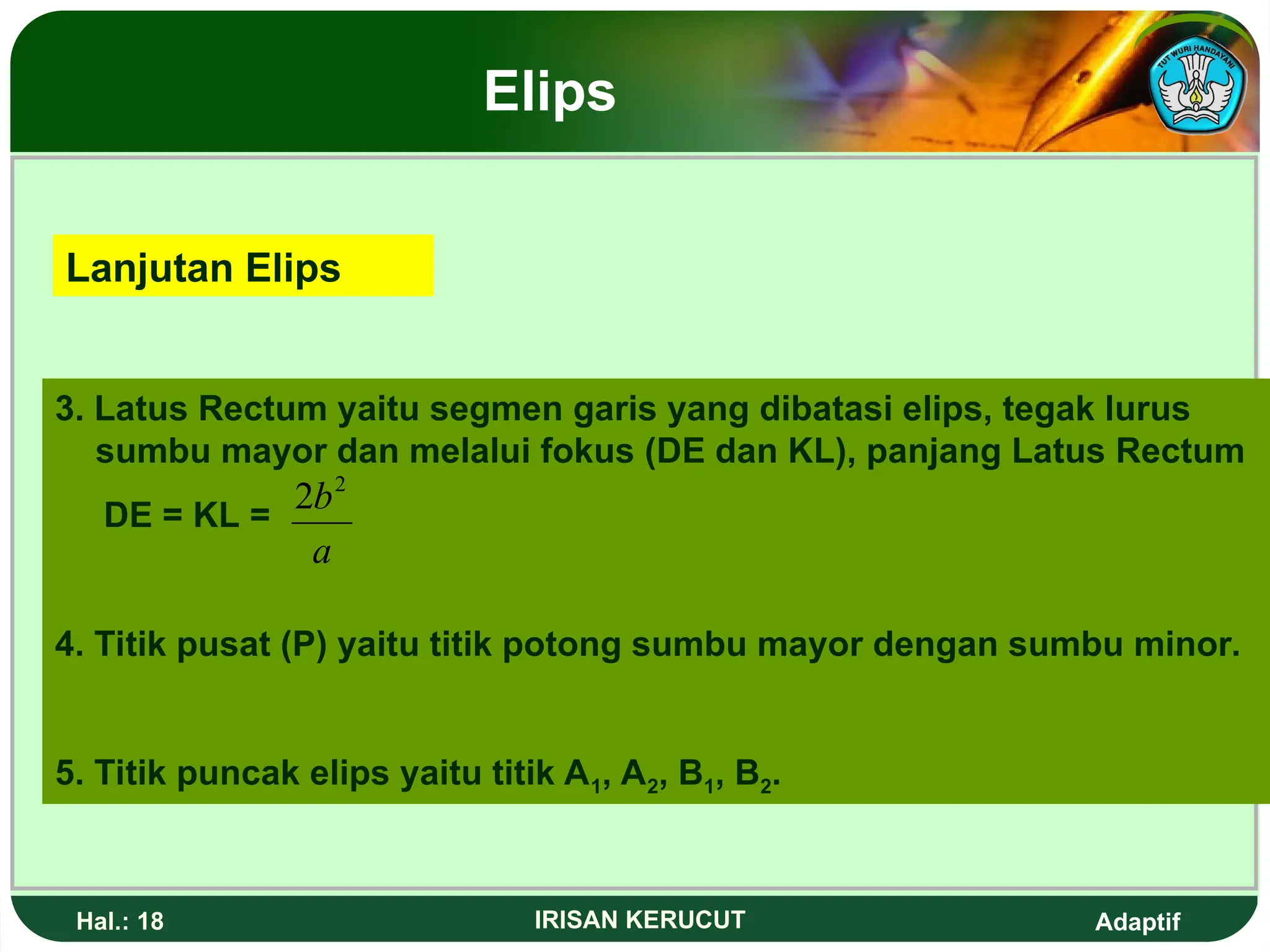 Elips

TUT WURI HANDAYANI

Lanjutan Elips

3. Latus Rectum yaitu segmen garis yang dibatasi elips, tegak lurus sumbu mayor dan melalui fokus (DE dan KL), panjang Latus Rectum

DE = KL = $\frac{2b^2}{a}$

4. Titik pusat (P) yaitu titik potong sumbu mayor dengan sumbu minor.

5. Titik puncak elips yaitu titik $A_1$, $A_2$, $B_1$, $B_2$.

Hal.: 18

IRISAN KERUCUT

Adaptif